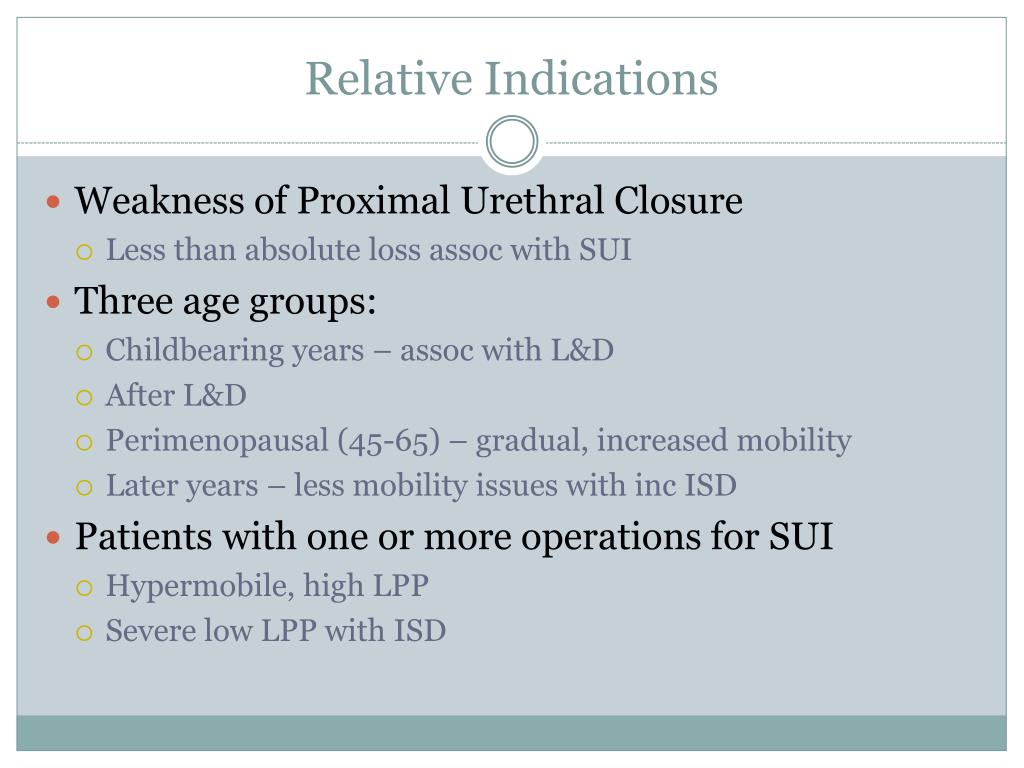 Relative Indications

- Weakness of Proximal Urethral Closure
  - Less than absolute loss assoc with SUI
- Three age groups:
  - Childbearing years – assoc with L&D
  - After L&D
  - Perimenopausal (45-65) – gradual, increased mobility
  - Later years – less mobility issues with inc ISD
- Patients with one or more operations for SUI
  - Hypermobile, high LPP
  - Severe low LPP with ISD